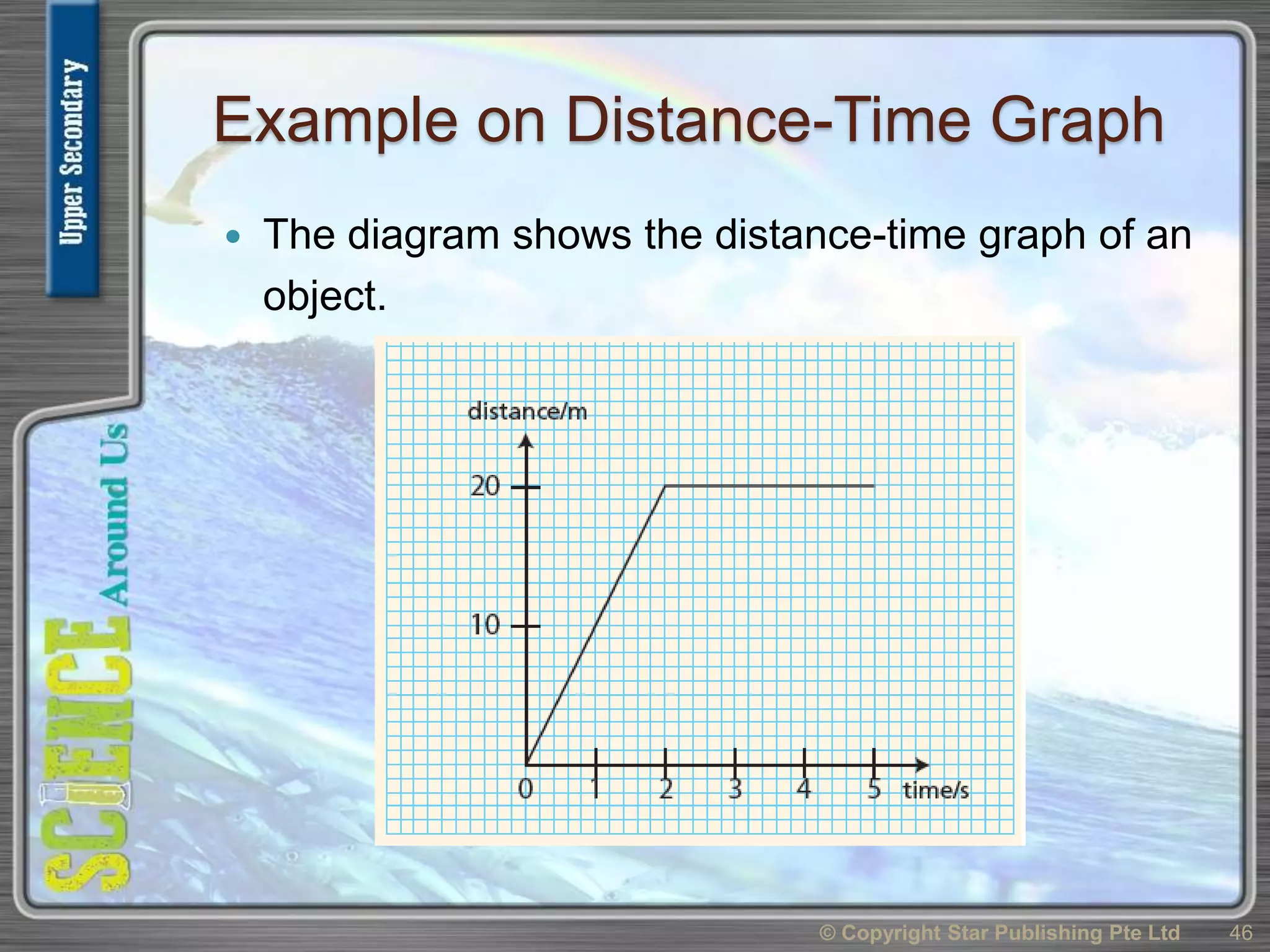 Upper Secondary

SCIENCE Around Us

Example on Distance-Time Graph

• The diagram shows the distance-time graph of an object.

distance/m
20
10
0
1
2
3
4
5
time/s

© Copyright Star Publishing Pte Ltd 46